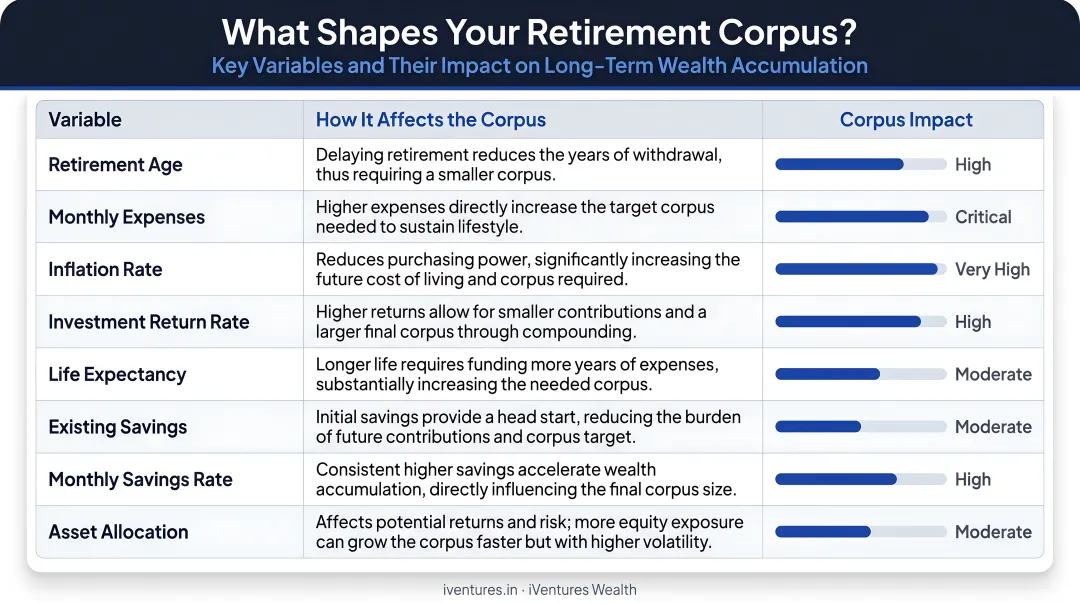 What Shapes Your Retirement Corpus?
Key Variables and Their Impact on Long-Term Wealth Accumulation

| Variable | How It Affects the Corpus | Corpus Impact |
|---|---|---|
| Retirement Age | Delaying retirement reduces the years of withdrawal, thus requiring a smaller corpus. | High |
| Monthly Expenses | Higher expenses directly increase the target corpus needed to sustain lifestyle. | Critical |
| Inflation Rate | Reduces purchasing power, significantly increasing the future cost of living and corpus required. | Very High |
| Investment Return Rate | Higher returns allow for smaller contributions and a larger final corpus through compounding. | High |
| Life Expectancy | Longer life requires funding more years of expenses, substantially increasing the needed corpus. | Moderate |
| Existing Savings | Initial savings provide a head start, reducing the burden of future contributions and corpus target. | Moderate |
| Monthly Savings Rate | Consistent higher savings accelerate wealth accumulation, directly influencing the final corpus size. | High |
| Asset Allocation | Affects potential returns and risk; more equity exposure can grow the corpus faster but with higher volatility. | Moderate |

iventures.in · iVentures Wealth